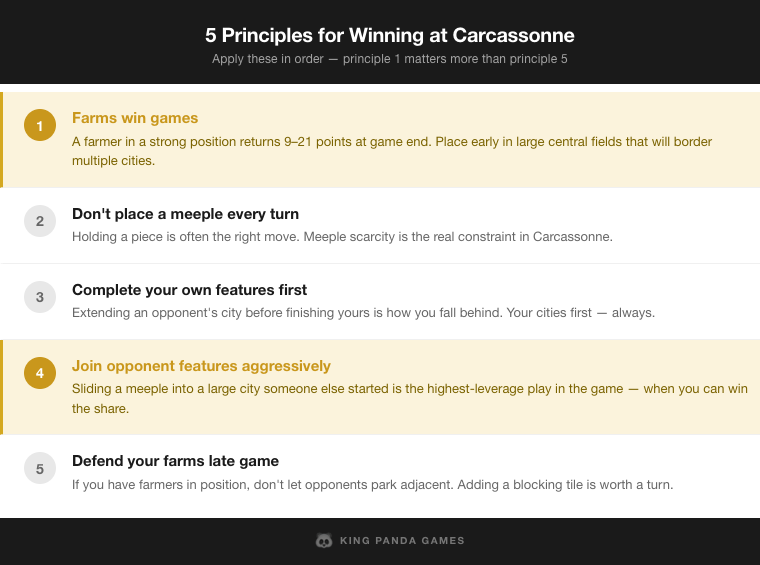 5 Principles for Winning at Carcassonne

Apply these in order — principle 1 matters more than principle 5

1

Farms win games

A farmer in a strong position returns 9–21 points at game end. Place early in large central fields that will border multiple cities.

2

Don't place a meeple every turn

Holding a piece is often the right move. Meeple scarcity is the real constraint in Carcassonne.

3

Complete your own features first

Extending an opponent's city before finishing yours is how you fall behind. Your cities first — always.

4

Join opponent features aggressively

Sliding a meeple into a large city someone else started is the highest-leverage play in the game — when you can win the share.

5

Defend your farms late game

If you have farmers in position, don't let opponents park adjacent. Adding a blocking tile is worth a turn.

KING PANDA GAMES